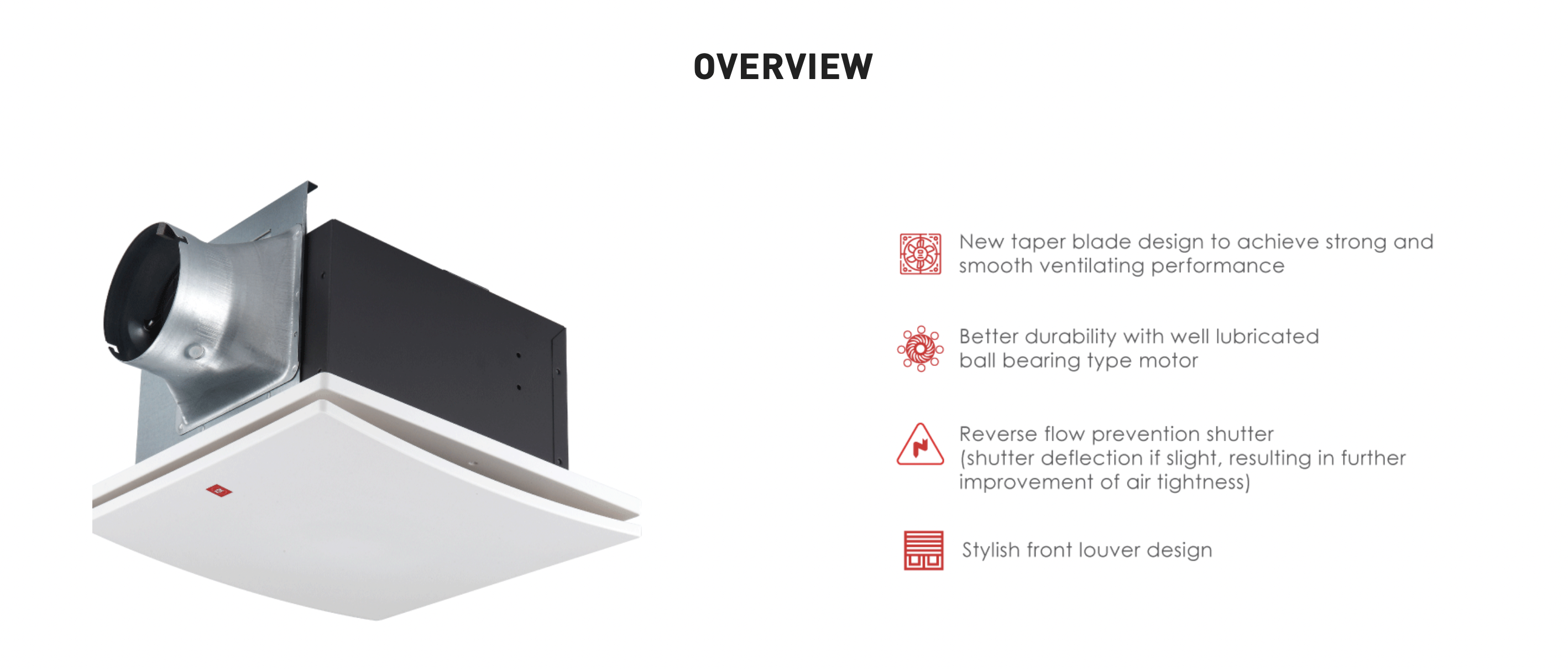 OVERVIEW

New taper blade design to achieve strong and smooth ventilating performance

Better durability with well lubricated ball bearing type motor

Reverse flow prevention shutter (shutter deflection if slight, resulting in further improvement of air tightness)

Stylish front louver design